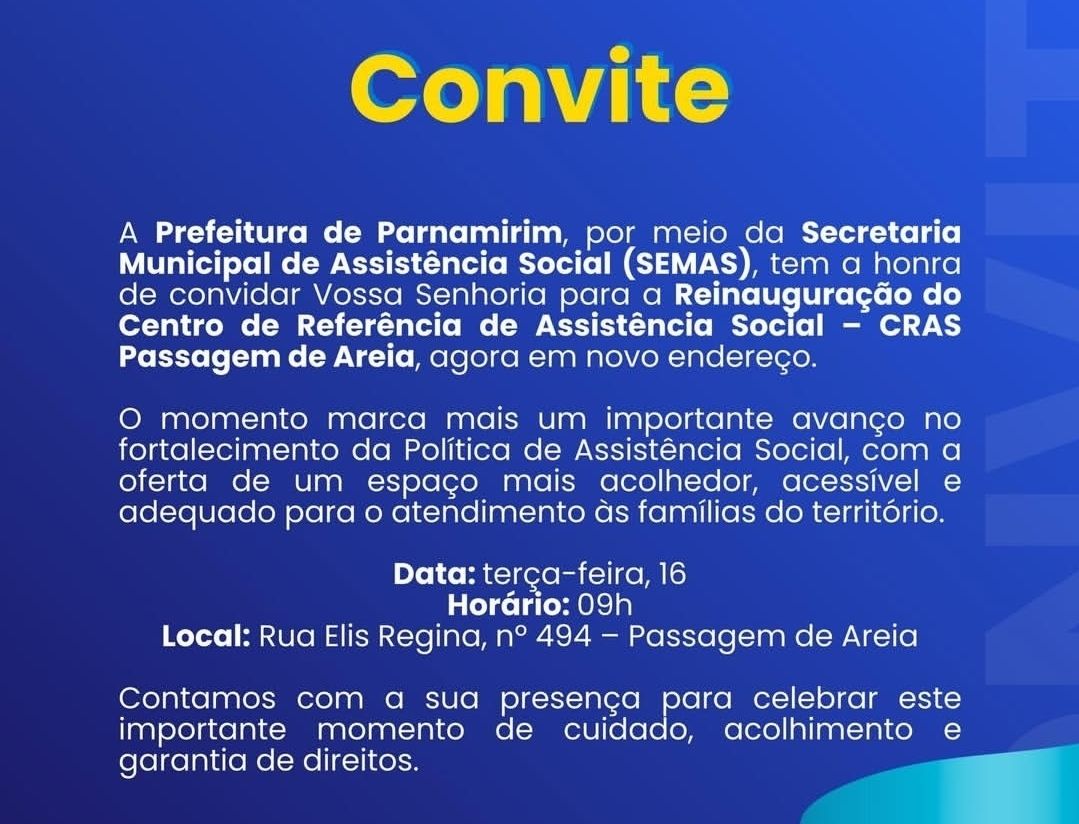 Convite

A Prefeitura de Parnamirim, por meio da Secretaria Municipal de Assistência Social (SEMAS), tem a honra de convidar Vossa Senhoria para a Reinauguração do Centro de Referência de Assistência Social – CRAS Passagem de Areia, agora em novo endereço.

O momento marca mais um importante avanço no fortalecimento da Política de Assistência Social, com a oferta de um espaço mais acolhedor, acessível e adequado para o atendimento às famílias do território.

Data: terça-feira, 16
Horário: 09h
Local: Rua Elis Regina, nº 494 – Passagem de Areia

Contamos com a sua presença para celebrar este importante momento de cuidado, acolhimento e garantia de direitos.